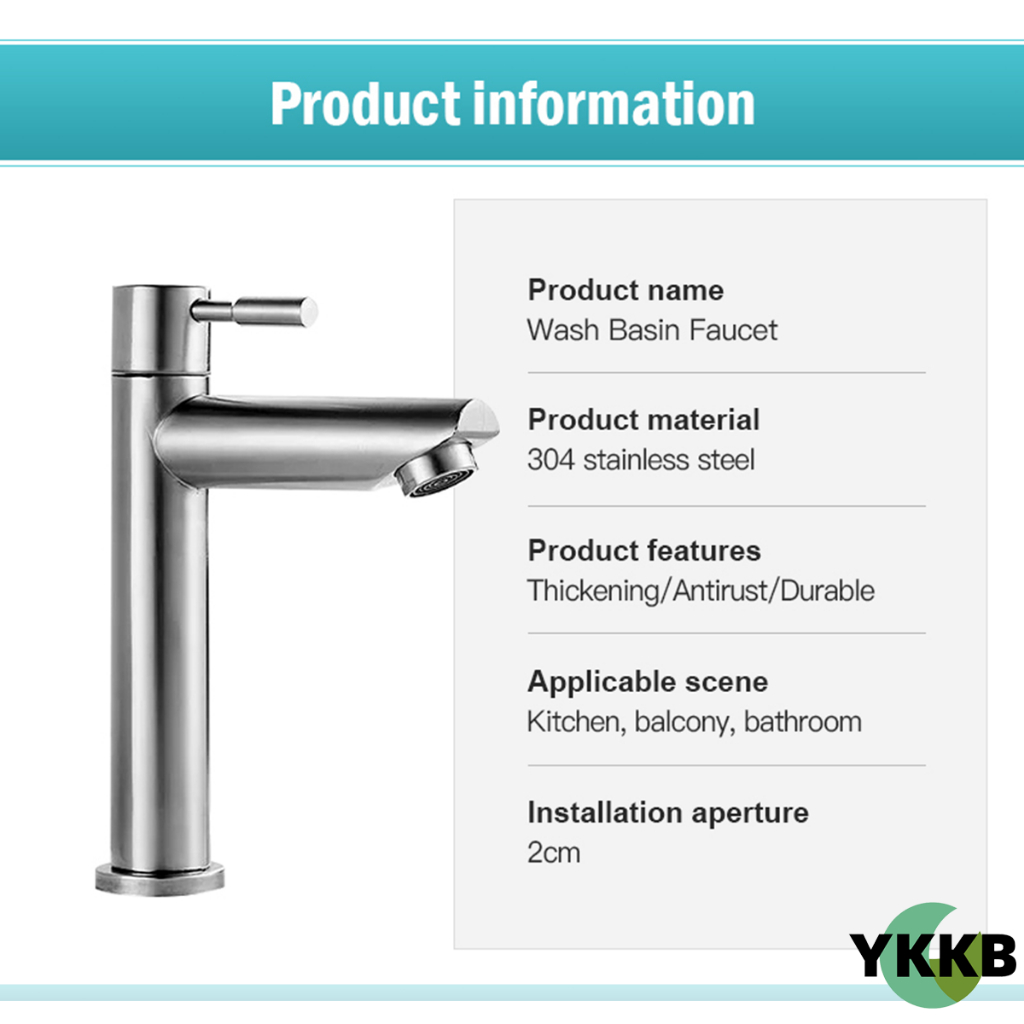 Product information

Product name
Wash Basin Faucet

Product material
304 stainless steel

Product features
Thickening/Antirust/Durable

Applicable scene
Kitchen, balcony, bathroom

Installation aperture
2cm

YKKB